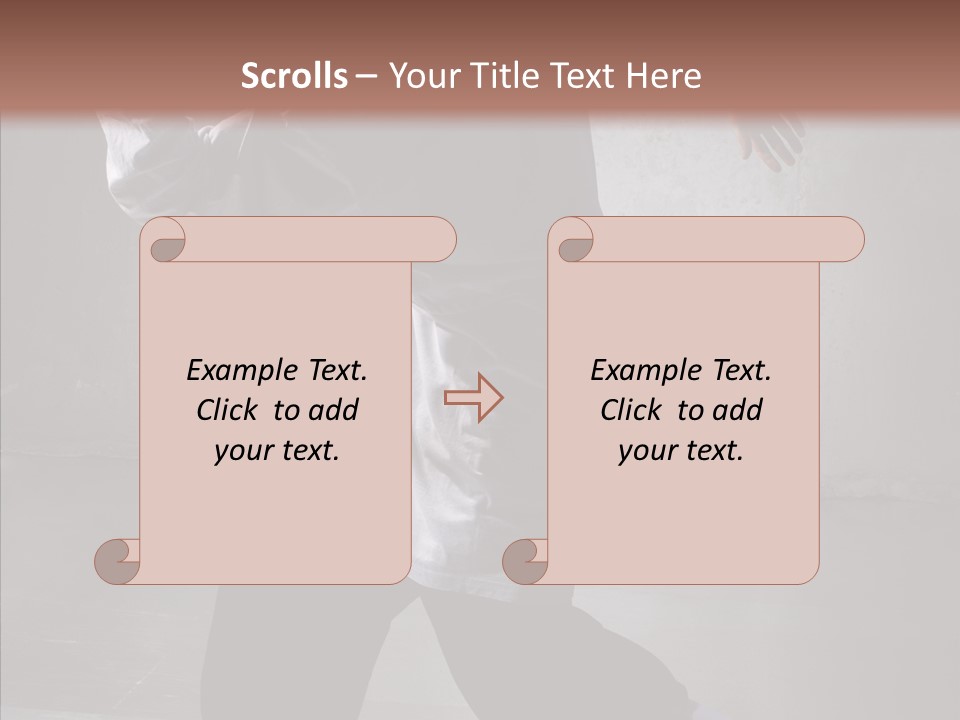 Scrolls – Your Title Text Here

Example Text. Click to add your text.

Example Text. Click to add your text.